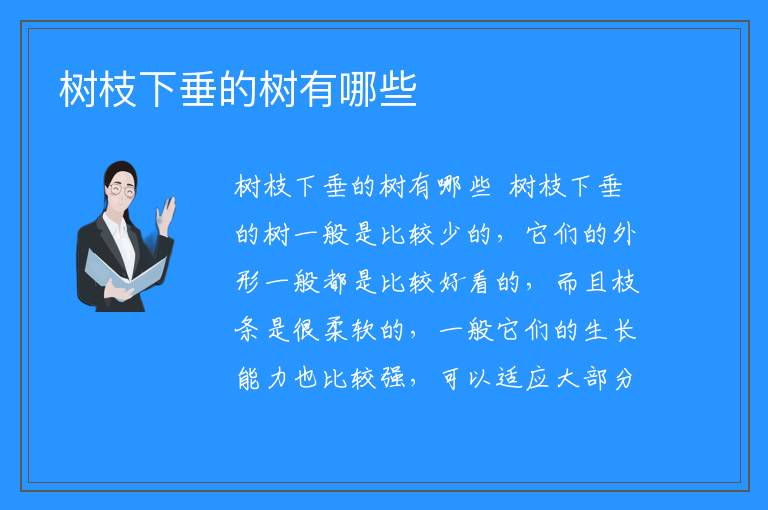 树枝下垂的树有哪些

树枝下垂的树有哪些 树枝下垂的树一般是比较少的，它们的外形一般都是比较好看的，而且枝条是很柔软的，一般它们的生长能力也比较强，可以适应大部分